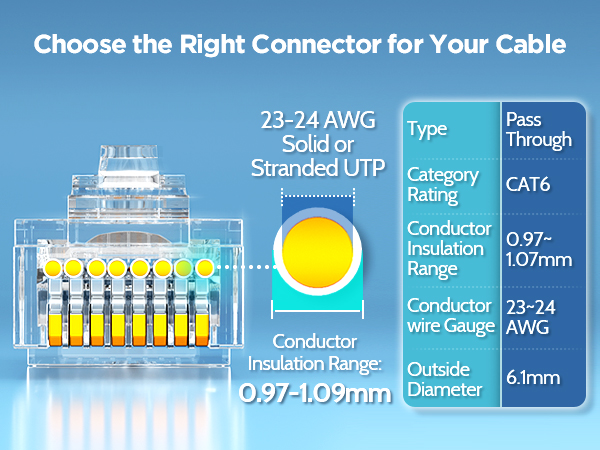 Choose the Right Connector for Your Cable

23-24 AWG Solid or Stranded UTP

Conductor Insulation Range: 0.97-1.09mm

| Type | Pass Through |
|---|---|
| Category Rating | CAT6 |
| Conductor Insulation Range | 0.97~ 1.07mm |
| Conductor wire Gauge | 23~24 AWG |
| Outside Diameter | 6.1mm |